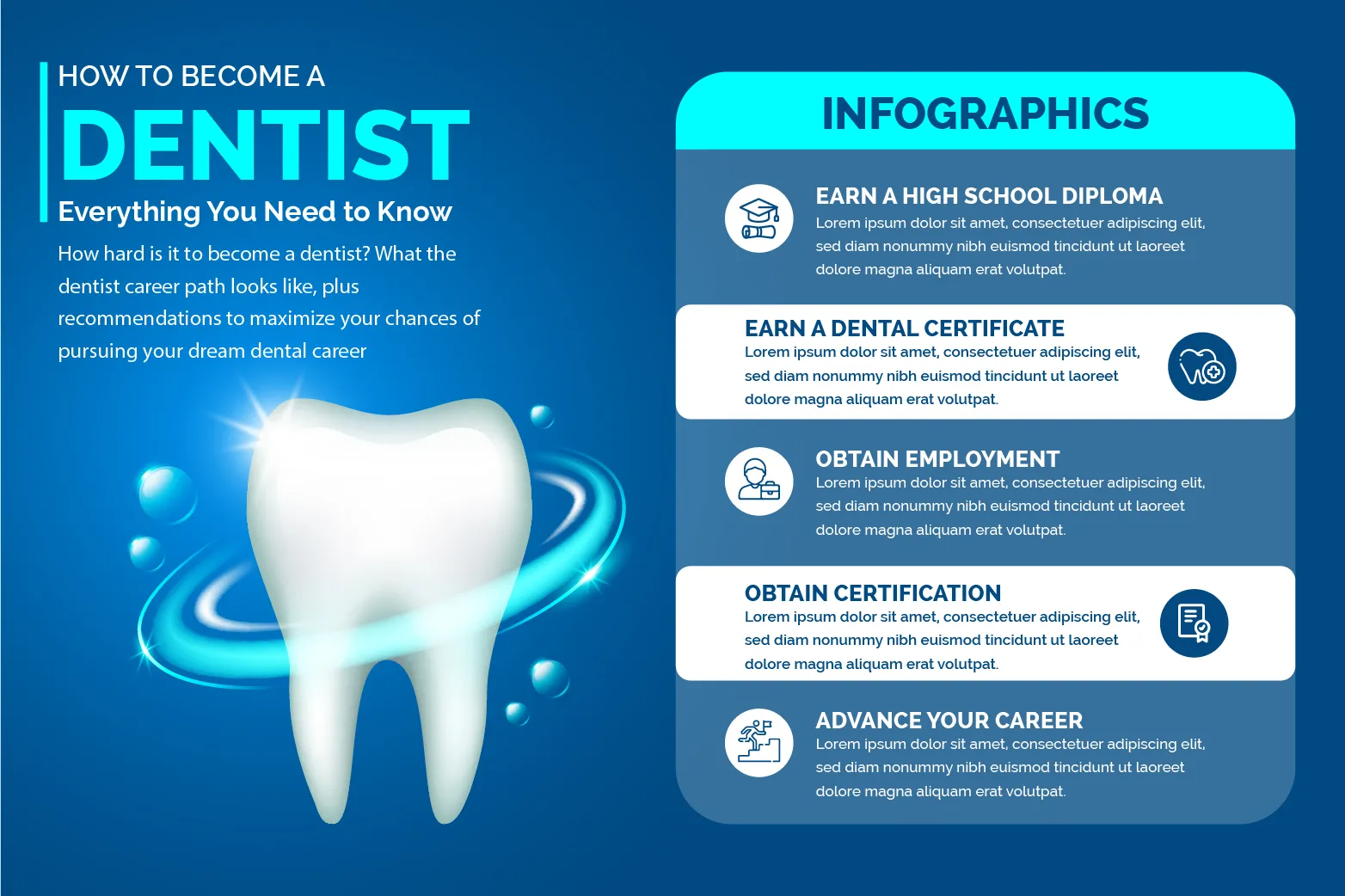 HOW TO BECOME A

DENTIST

Everything You Need to Know

How hard is it to become a dentist? What the dentist career path looks like, plus recommendations to maximize your chances of pursuing your dream dental career

INFOGRAPHICS

EARN A HIGH SCHOOL DIPLOMA

Lorem ipsum dolor sit amet, consectetuer adipiscing elit, sed diam nonummy nibh euismod tincidunt ut laoreet dolore magna aliquam erat volutpat.

EARN A DENTAL CERTIFICATE

Lorem ipsum dolor sit amet, consectetuer adipiscing elit, sed diam nonummy nibh euismod tincidunt ut laoreet dolore magna aliquam erat volutpat.

OBTAIN EMPLOYMENT

Lorem ipsum dolor sit amet, consectetuer adipiscing elit, sed diam nonummy nibh euismod tincidunt ut laoreet dolore magna aliquam erat volutpat.

OBTAIN CERTIFICATION

Lorem ipsum dolor sit amet, consectetuer adipiscing elit, sed diam nonummy nibh euismod tincidunt ut laoreet dolore magna aliquam erat volutpat.

ADVANCE YOUR CAREER

Lorem ipsum dolor sit amet, consectetuer adipiscing elit, sed diam nonummy nibh euismod tincidunt ut laoreet dolore magna aliquam erat volutpat.